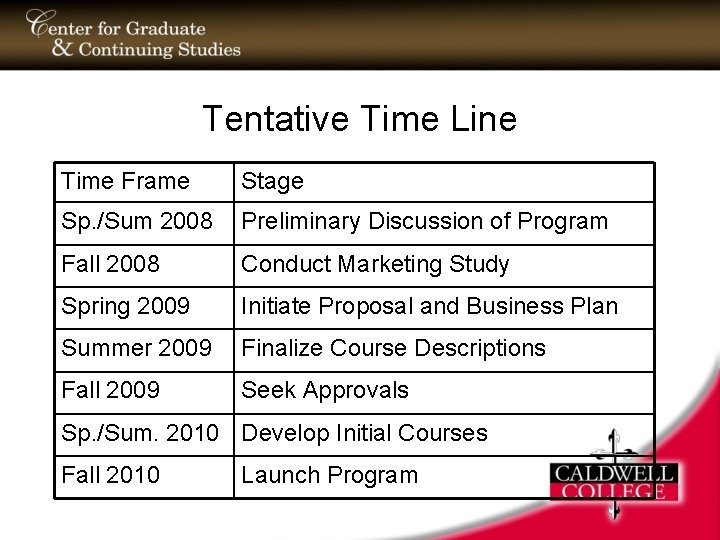 Center for Graduate & Continuing Studies

Tentative Time Line

| Time Frame | Stage |
|---|---|
| Sp./Sum 2008 | Preliminary Discussion of Program |
| Fall 2008 | Conduct Marketing Study |
| Spring 2009 | Initiate Proposal and Business Plan |
| Summer 2009 | Finalize Course Descriptions |
| Fall 2009 | Seek Approvals |
| Sp./Sum. 2010 | Develop Initial Courses |
| Fall 2010 | Launch Program |

CALDWELL COLLEGE